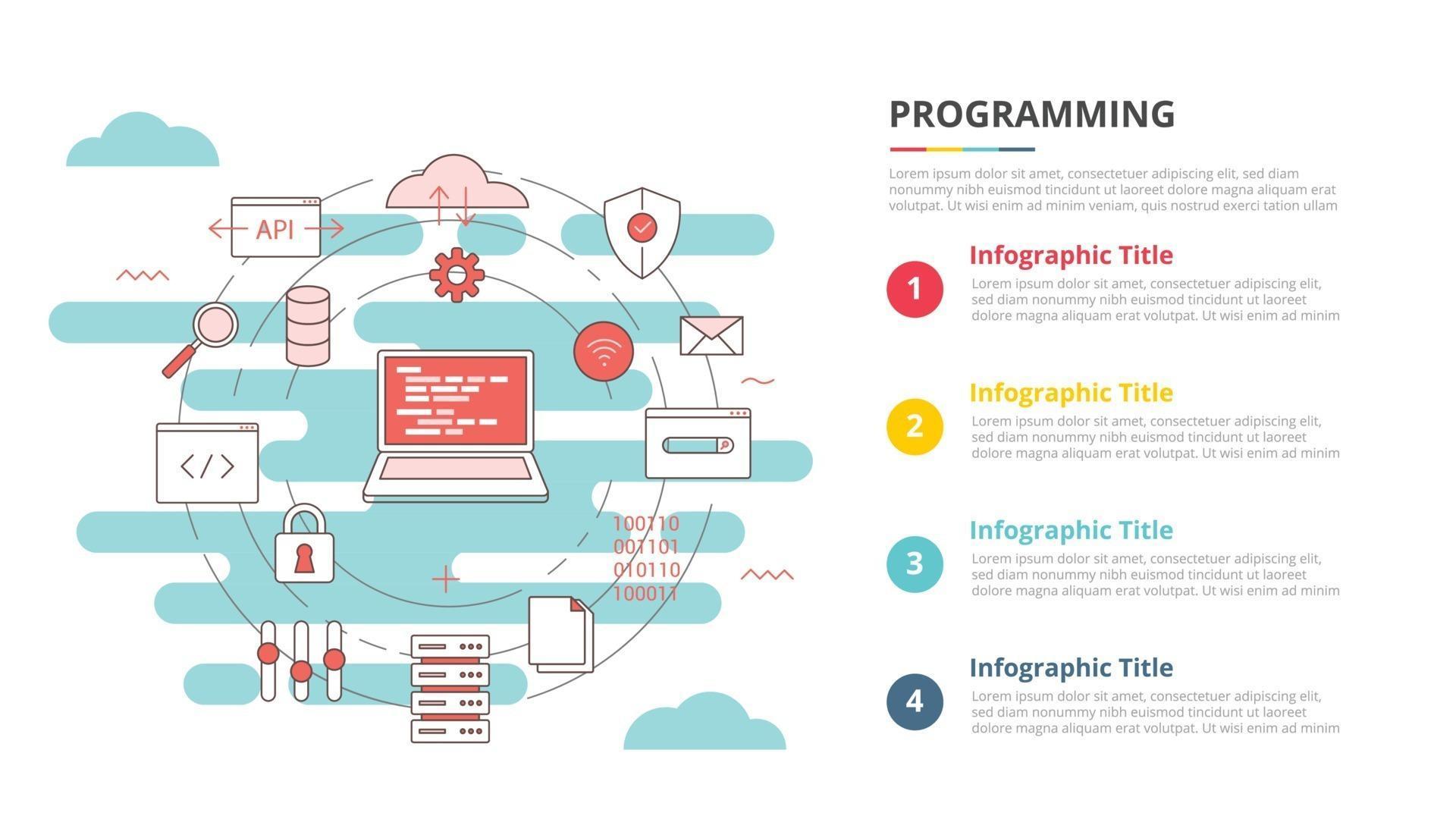 API

</>

100110
001101
010110
100011

PROGRAMMING

Lorem ipsum dolor sit amet, consectetuer adipiscing elit, sed diam nonummy nibh euismod tincidunt ut laoreet dolore magna aliquam erat volutpat. Ut wisi enim ad minim veniam, quis nostrud exerci tation ullam

1

Infographic Title

Lorem ipsum dolor sit amet, consectetuer adipiscing elit, sed diam nonummy nibh euismod tincidunt ut laoreet dolore magna aliquam erat volutpat. Ut wisi enim ad minim

2

Infographic Title

Lorem ipsum dolor sit amet, consectetuer adipiscing elit, sed diam nonummy nibh euismod tincidunt ut laoreet dolore magna aliquam erat volutpat. Ut wisi enim ad minim

3

Infographic Title

Lorem ipsum dolor sit amet, consectetuer adipiscing elit, sed diam nonummy nibh euismod tincidunt ut laoreet dolore magna aliquam erat volutpat. Ut wisi enim ad minim

4

Infographic Title

Lorem ipsum dolor sit amet, consectetuer adipiscing elit, sed diam nonummy nibh euismod tincidunt ut laoreet dolore magna aliquam erat volutpat. Ut wisi enim ad minim